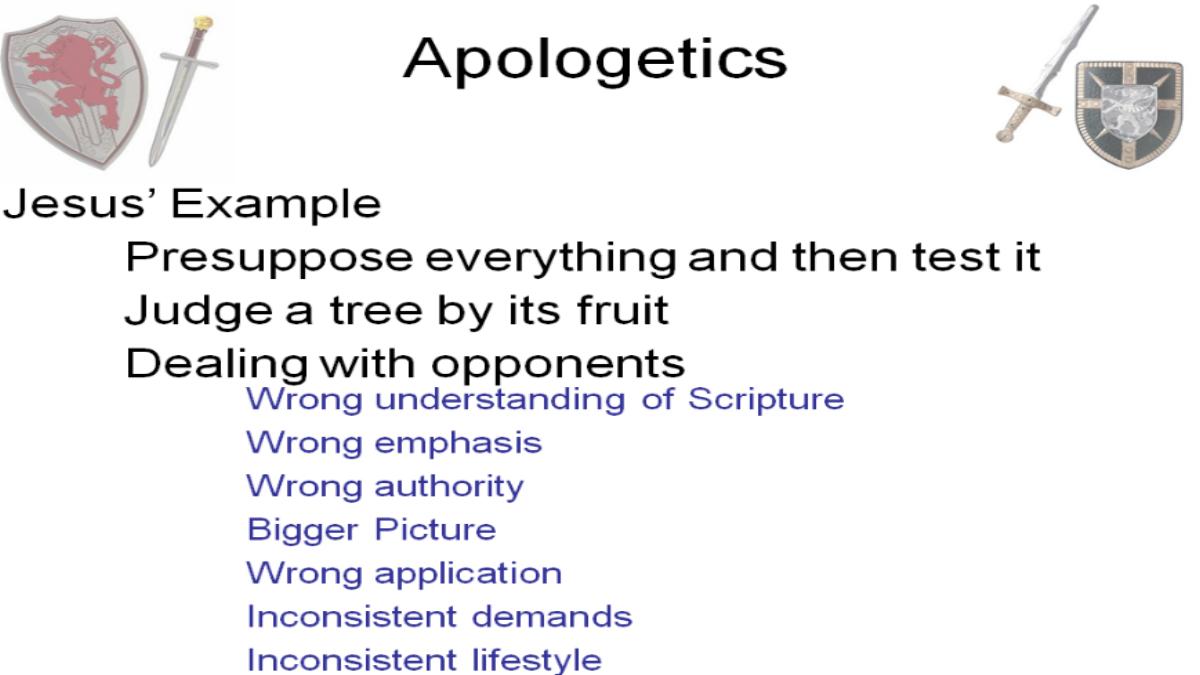 Apologetics

Jesus' Example

Presuppose everything and then test it

Judge a tree by its fruit

Dealing with opponents

Wrong understanding of Scripture

Wrong emphasis

Wrong authority

Bigger Picture

Wrong application

Inconsistent demands

Inconsistent lifestyle